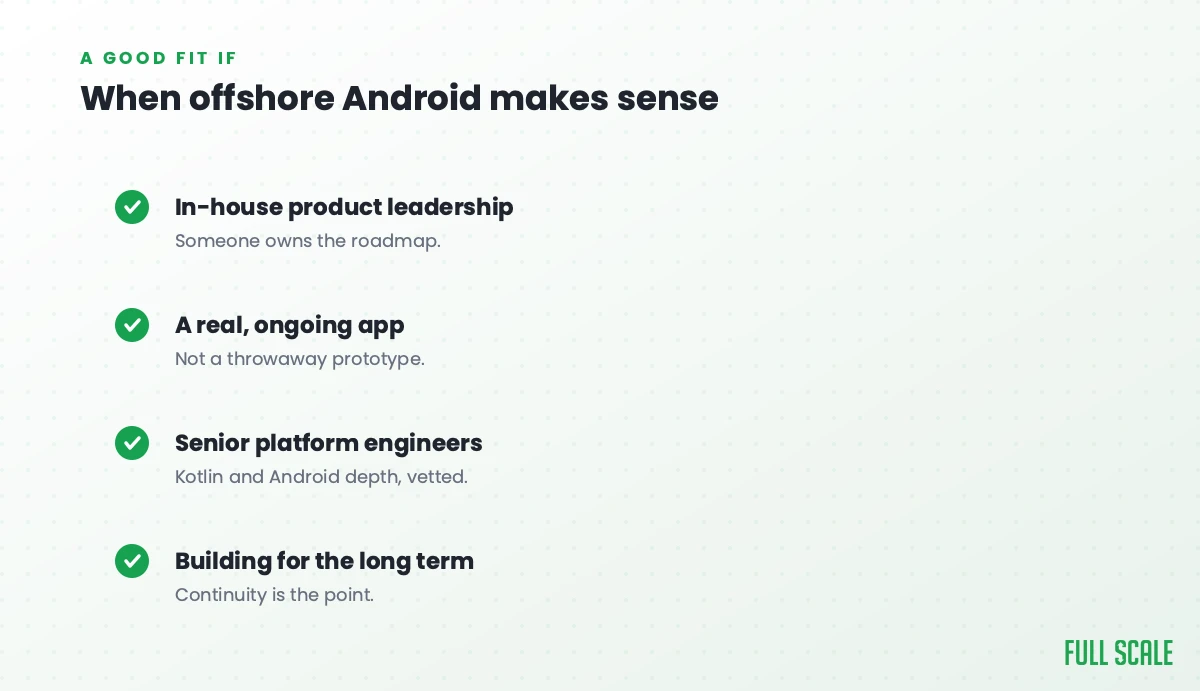 A GOOD FIT IF
When offshore Android makes sense

In-house product leadership
Someone owns the roadmap.

A real, ongoing app
Not a throwaway prototype.

Senior platform engineers
Kotlin and Android depth, vetted.

Building for the long term
Continuity is the point.

FULL SCALE